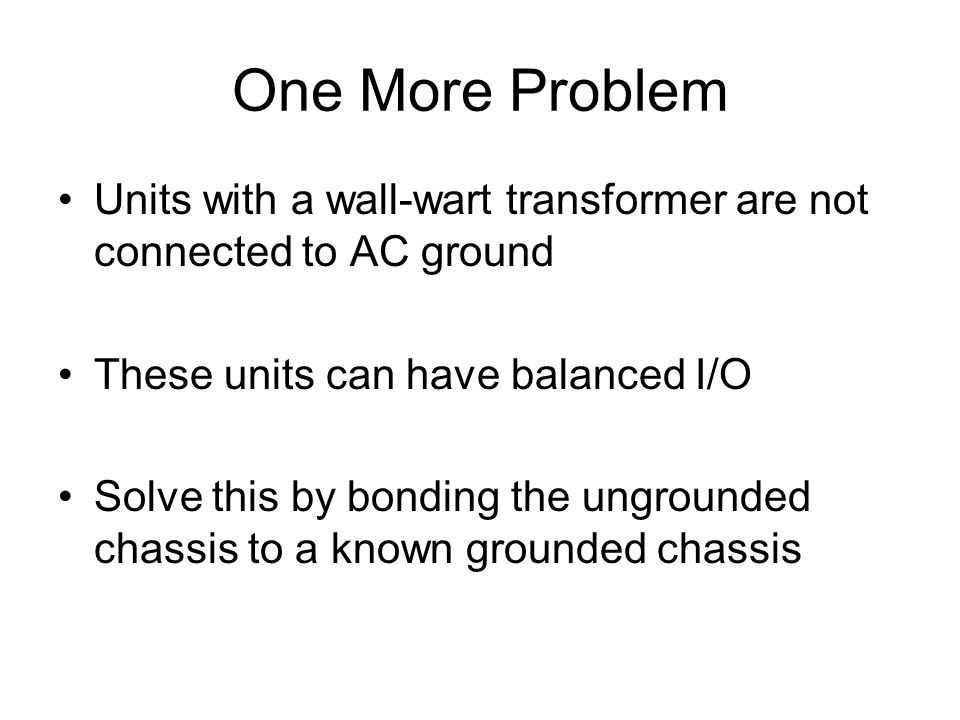 One More Problem

• Units with a wall-wart transformer are not connected to AC ground

• These units can have balanced I/O

• Solve this by bonding the ungrounded chassis to a known grounded chassis